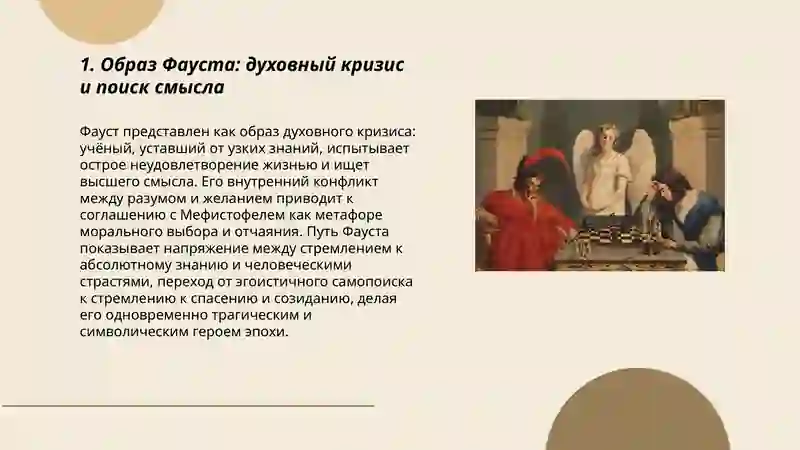 1. Образ Фауста: духовный кризис и поиск смысла

Фауст представлен как образ духовного кризиса: учёный, уставший от узких знаний, испытывает острое неудовлетворение жизнью и ищет высшего смысла. Его внутренний конфликт между разумом и желанием приводит к соглашению с Мефистофелем как метафоре морального выбора и отчаяния. Путь Фауста показывает напряжение между стремлением к абсолютному знанию и человеческими страстями, переход от эгоистичного самопоиска к стремлению к спасению и созиданию, делая его одновременно трагическим и символическим героем эпохи.